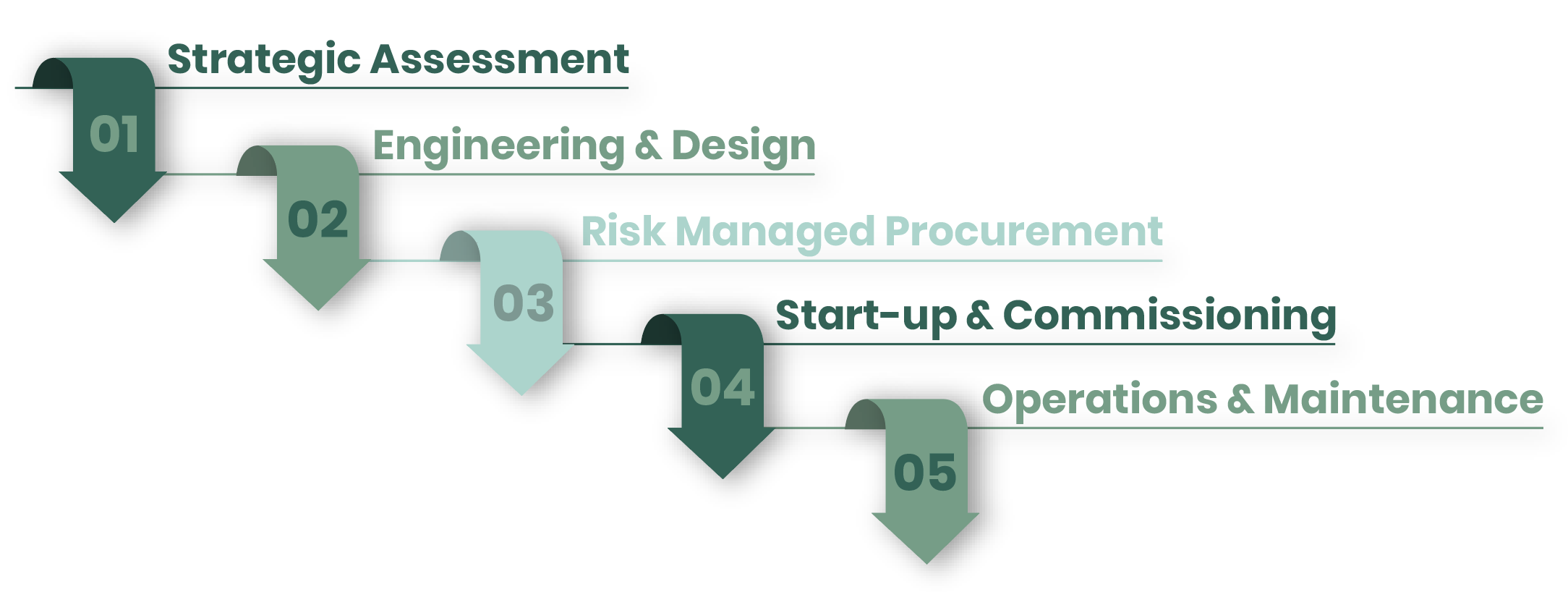 Strategic Assessment

01

Engineering & Design

02

Risk Managed Procurement

03

Start-up & Commissioning

04

Operations & Maintenance

05